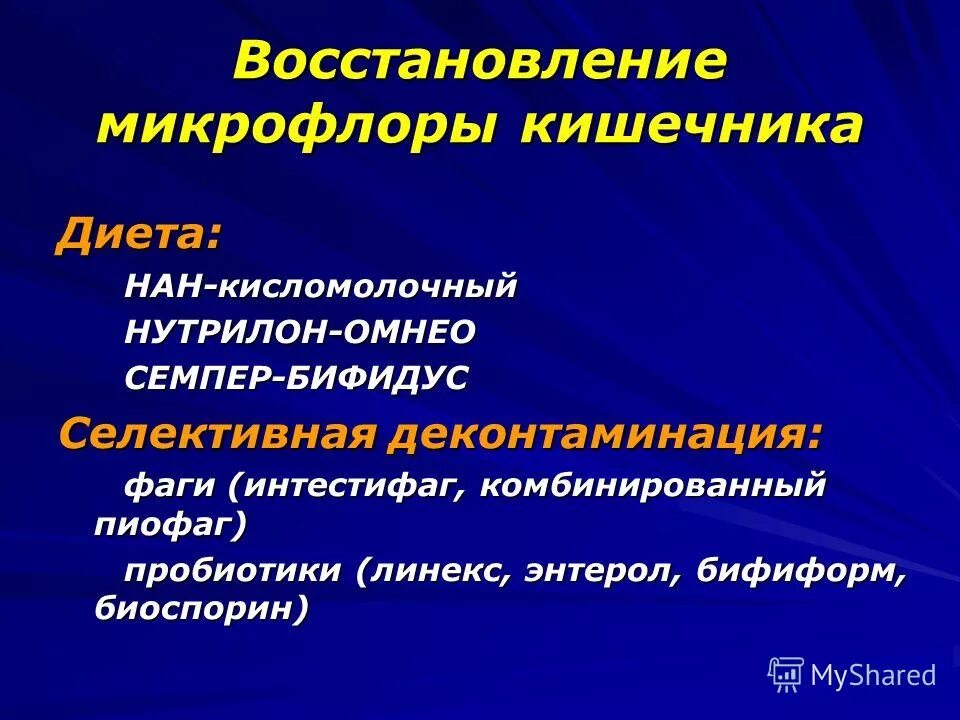 Восстановление микрофлоры кишечника

Диета:

НАН-кисломолочный

НУТРИЛОН-ОМНЕО

СЕМПЕР-БИФИДУС

Селективная деконтаминация:

фаги (интестифаг, комбинированный пиофаг)

пробиотики (линекс, энтерол, бифиформ, биоспорин)

MyShared